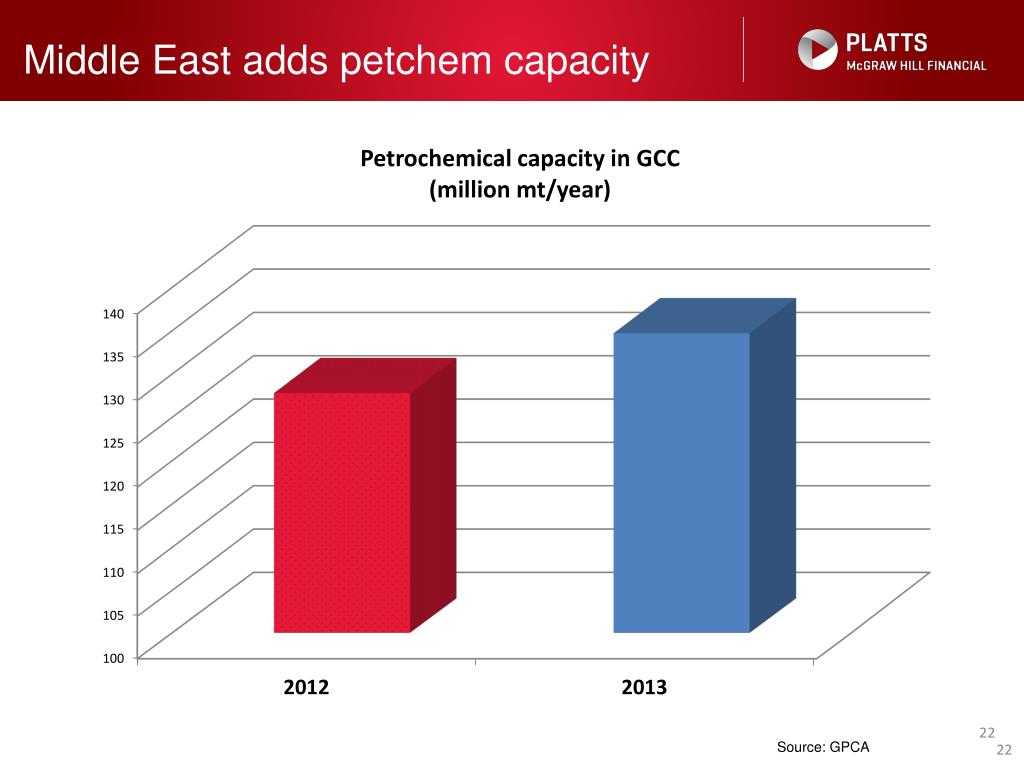 Middle East adds petchem capacity

PLATTS
McGRAW HILL FINANCIAL

Petrochemical capacity in GCC
(million mt/year)

140
135
130
125
120
115
110
105
100

2012
2013

Source: GPCA

22
22